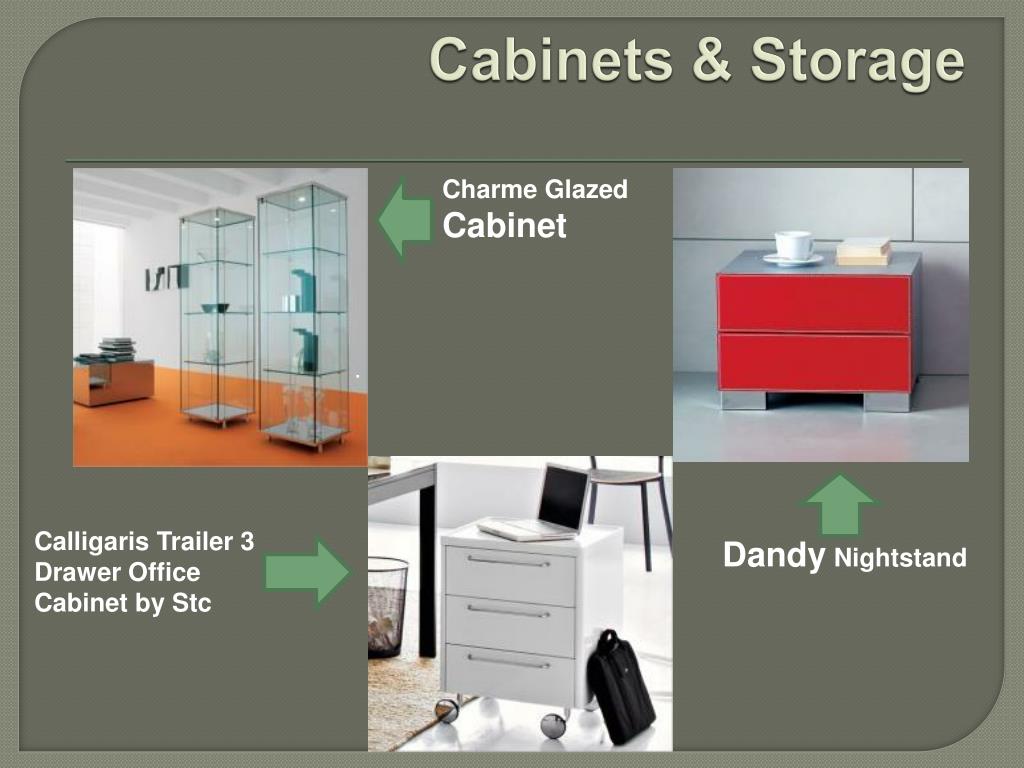 Cabinets & Storage

Charme Glazed
Cabinet

Calligaris Trailer 3 Drawer Office Cabinet by Stc

Dandy Nightstand